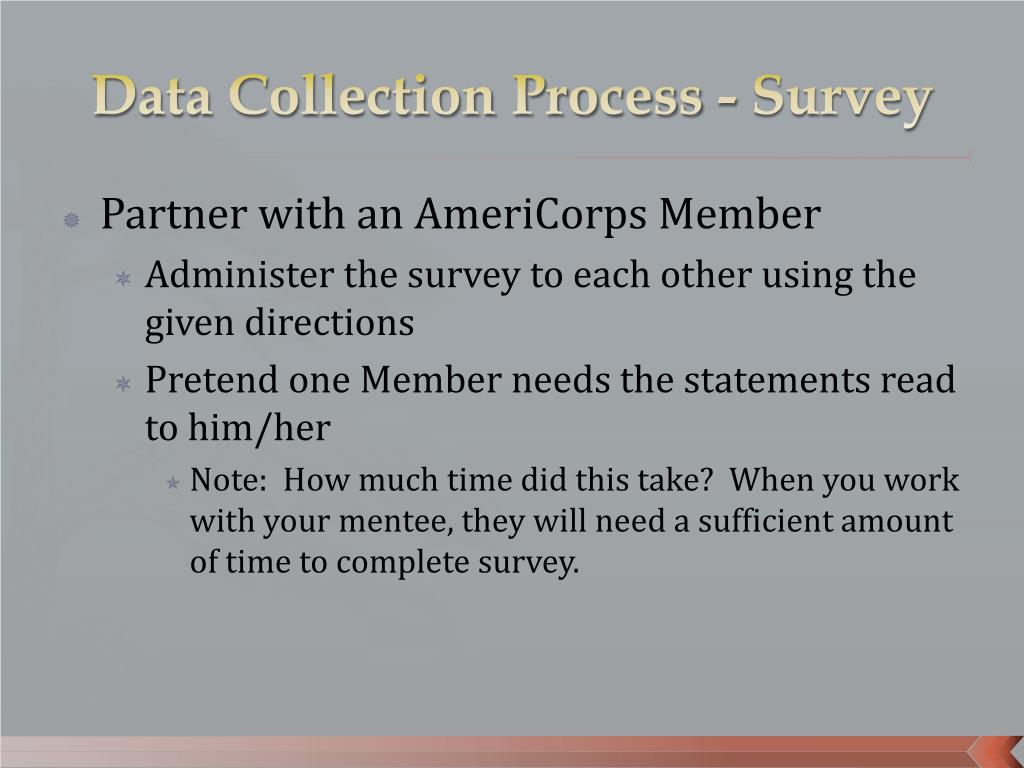 Data Collection Process - Survey

Partner with an AmeriCorps Member

Administer the survey to each other using the given directions

Pretend one Member needs the statements read to him/her

Note:  How much time did this take?  When you work with your mentee, they will need a sufficient amount of time to complete survey.